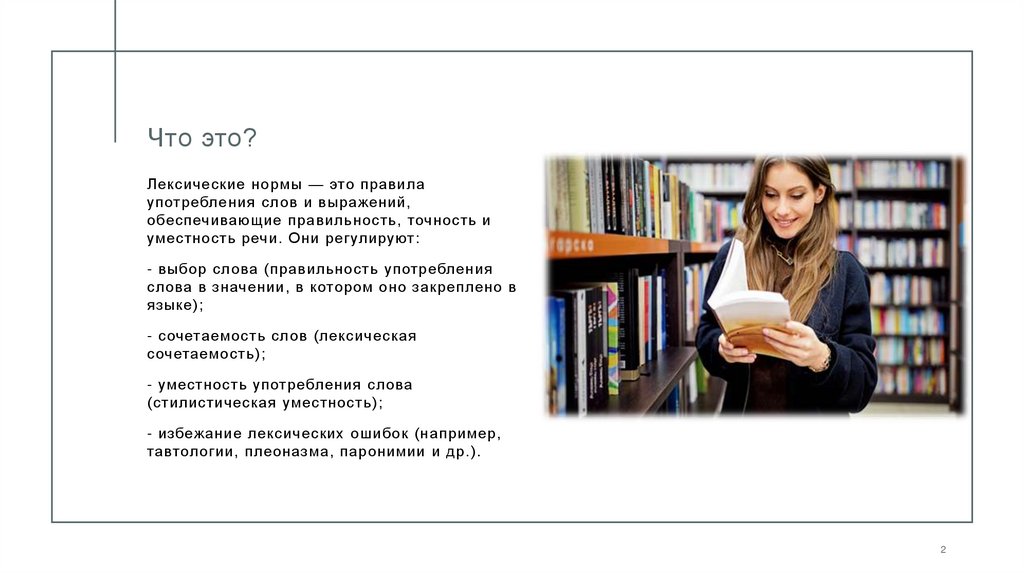 Что это?

Лексические нормы — это правила употребления слов и выражений, обеспечивающие правильность, точность и уместность речи. Они регулируют:

- выбор слова (правильность употребления слова в значении, в котором оно закреплено в языке);

- сочетаемость слов (лексическая сочетаемость);

- уместность употребления слова (стилистическая уместность);

- избежание лексических ошибок (например, тавтологии, плеоназма, паронимии и др.).

2